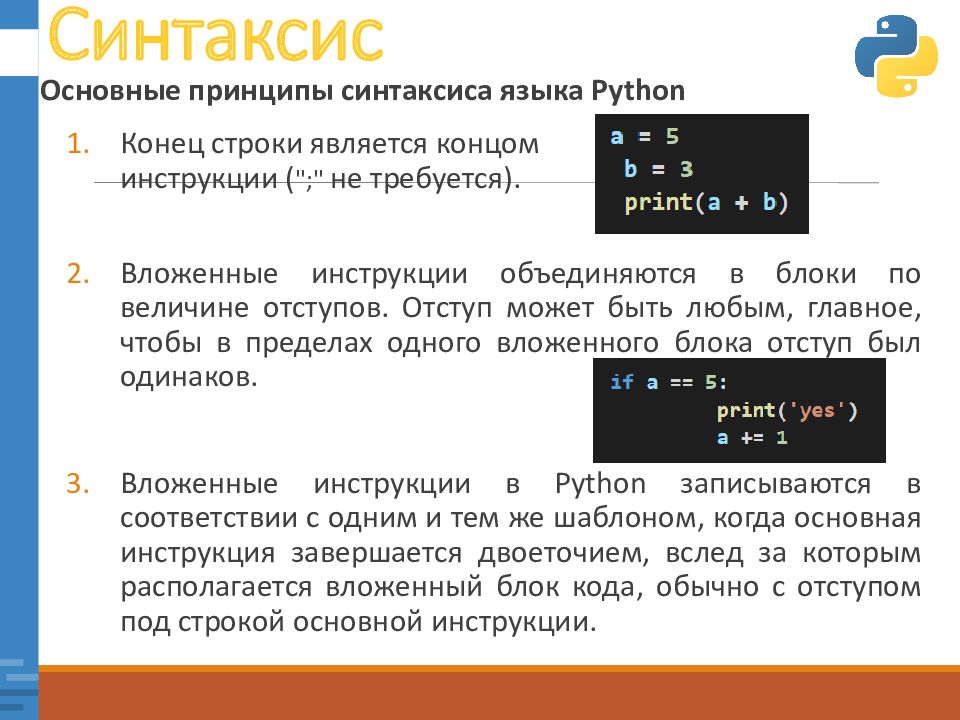 Синтаксис

Основные принципы синтаксиса языка Python

1. Конец строки является концом инструкции (";" не требуется).

a = 5
 b = 3
 print(a + b)

2. Вложенные инструкции объединяются в блоки по величине отступов. Отступ может быть любым, главное, чтобы в пределах одного вложенного блока отступ был одинаков.

if a == 5:
        print('yes')
        a += 1

3. Вложенные инструкции в Python записываются в соответствии с одним и тем же шаблоном, когда основная инструкция завершается двоеточием, вслед за которым располагается вложенный блок кода, обычно с отступом под строкой основной инструкции.